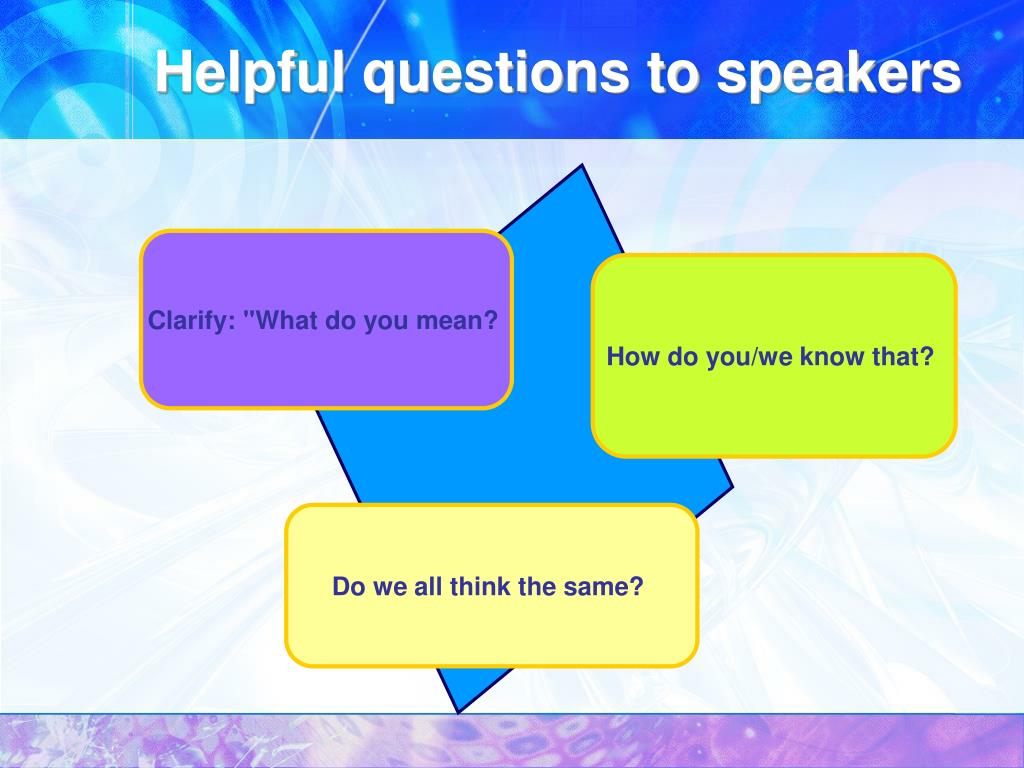 Helpful questions to speakers

Clarify: "What do you mean?

How do you/we know that?

Do we all think the same?